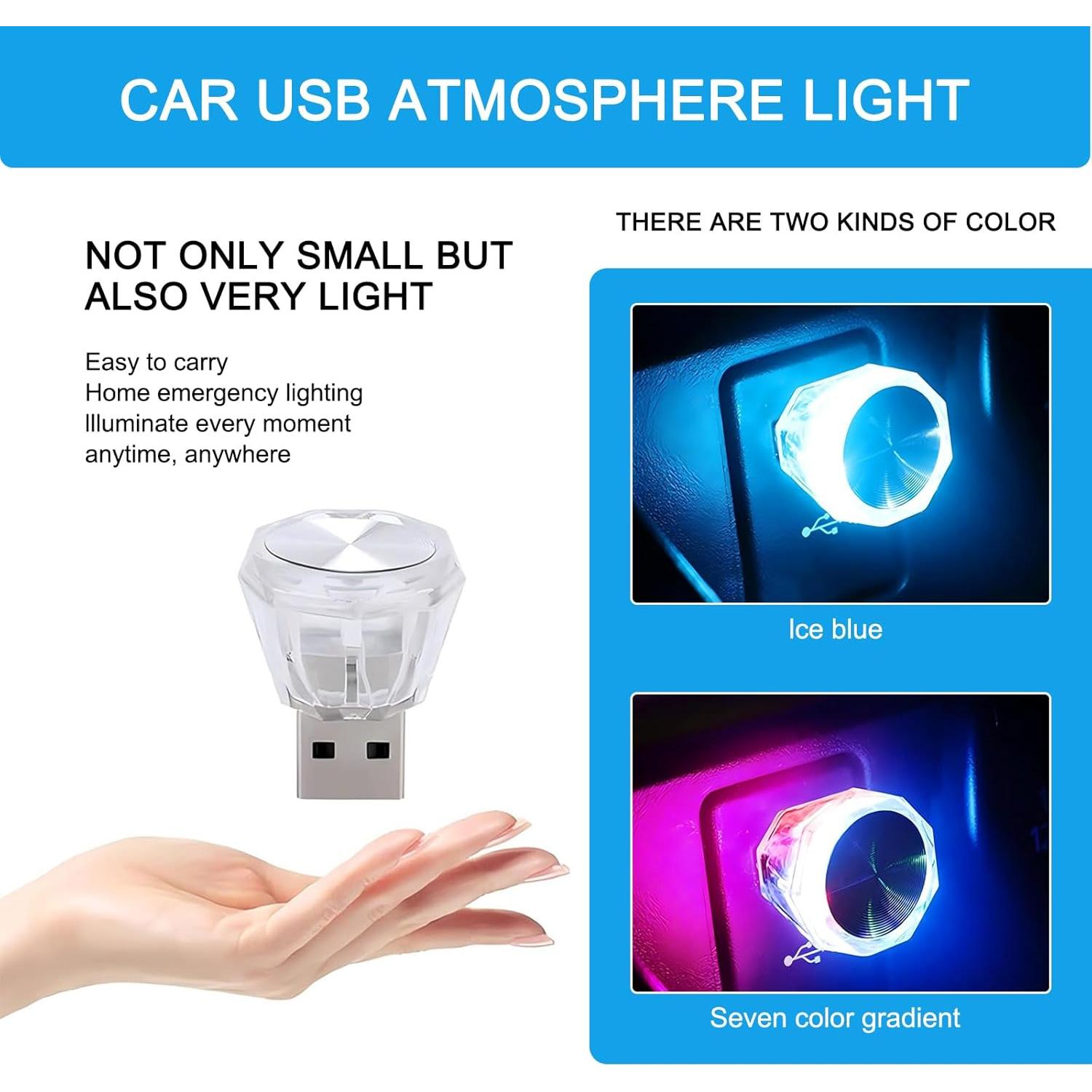 CAR USB ATMOSPHERE LIGHT

NOT ONLY SMALL BUT ALSO VERY LIGHT

Easy to carry
Home emergency lighting
Illuminate every moment
anytime, anywhere

THERE ARE TWO KINDS OF COLOR

Ice blue

Seven color gradient